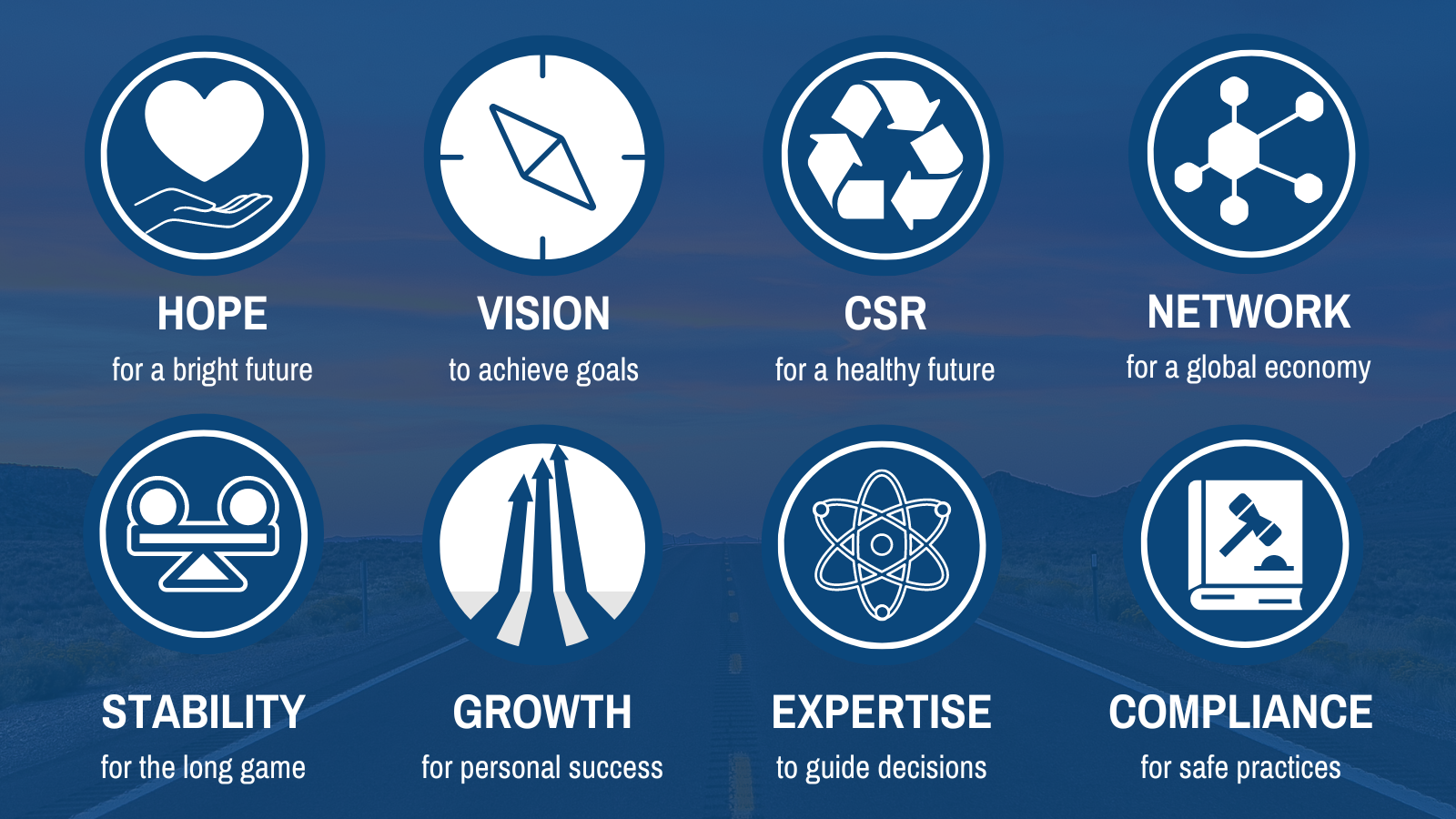 HOPE
for a bright future

VISION
to achieve goals

CSR
for a healthy future

NETWORK
for a global economy

STABILITY
for the long game

GROWTH
for personal success

EXPERTISE
to guide decisions

COMPLIANCE
for safe practices